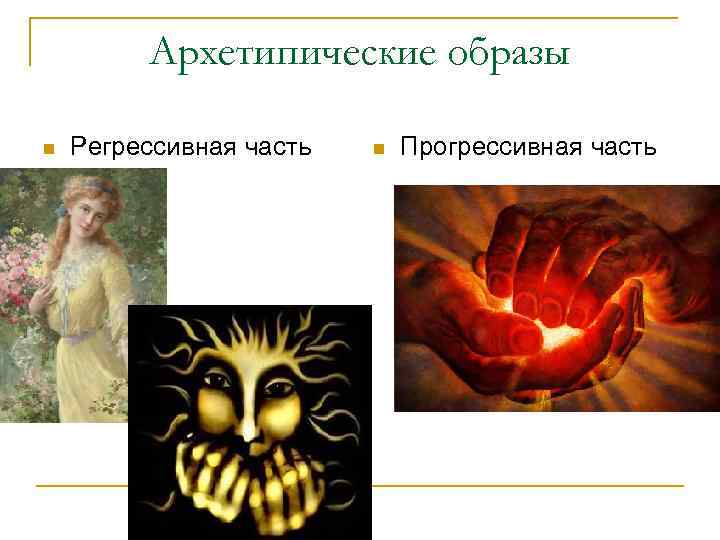 Архетипические образы

Регрессивная часть

Прогрессивная часть